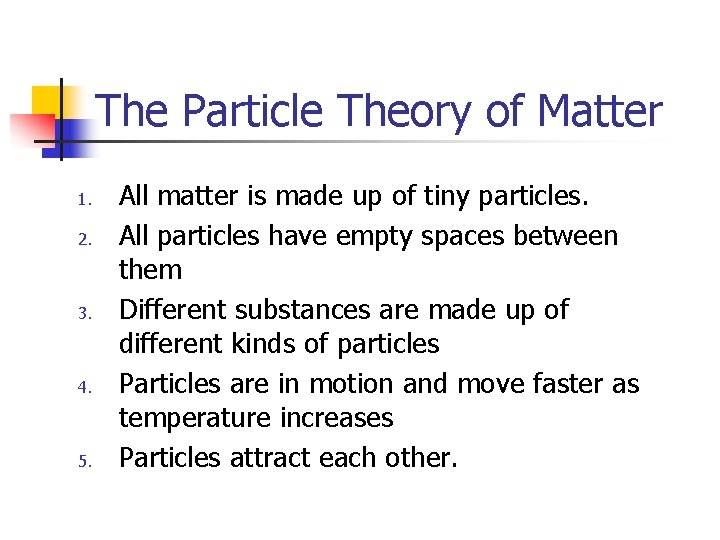 The Particle Theory of Matter

1. All matter is made up of tiny particles.
2. All particles have empty spaces between them
3. Different substances are made up of different kinds of particles
4. Particles are in motion and move faster as temperature increases
5. Particles attract each other.